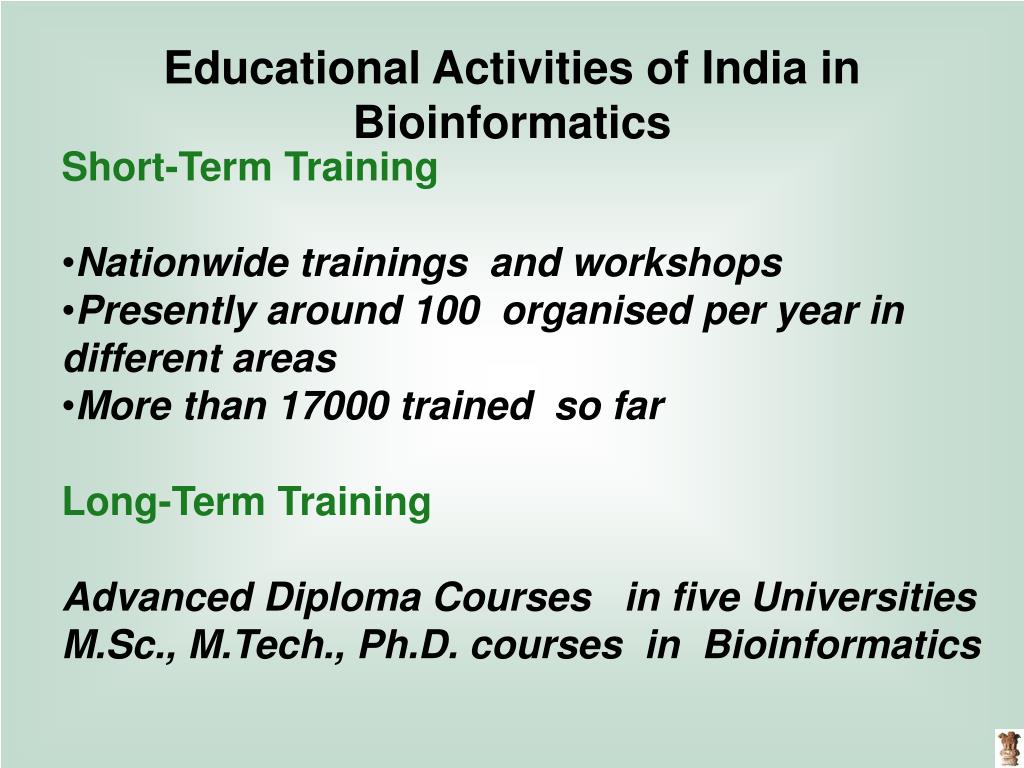 Educational Activities of India in Bioinformatics

Short-Term Training

•Nationwide trainings and workshops
•Presently around 100 organised per year in different areas
•More than 17000 trained so far

Long-Term Training

Advanced Diploma Courses in five Universities
M.Sc., M.Tech., Ph.D. courses in Bioinformatics